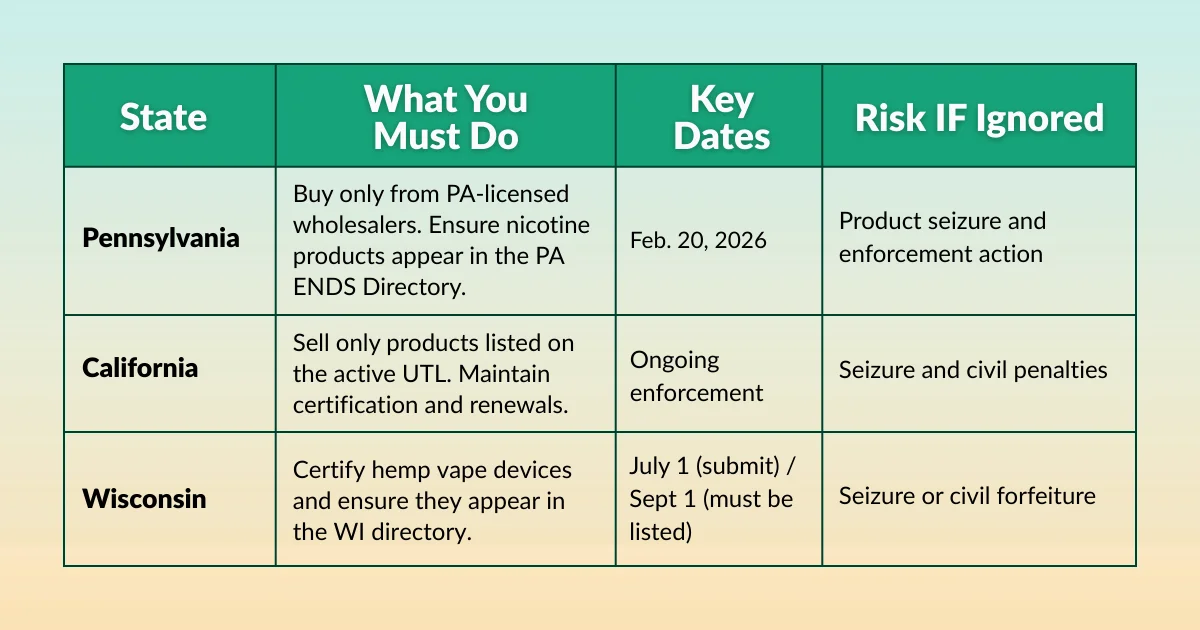 | State | What You Must Do | Key Dates | Risk IF Ignored |
|---|---|---|---|
| Pennsylvania | Buy only from PA-licensed wholesalers. Ensure nicotine products appear in the PA ENDS Directory. | Feb. 20, 2026 | Product seizure and enforcement action |
| California | Sell only products listed on the active UTL. Maintain certification and renewals. | Ongoing enforcement | Seizure and civil penalties |
| Wisconsin | Certify hemp vape devices and ensure they appear in the WI directory. | July 1 (submit) / Sept 1 (must be listed) | Seizure or civil forfeiture |